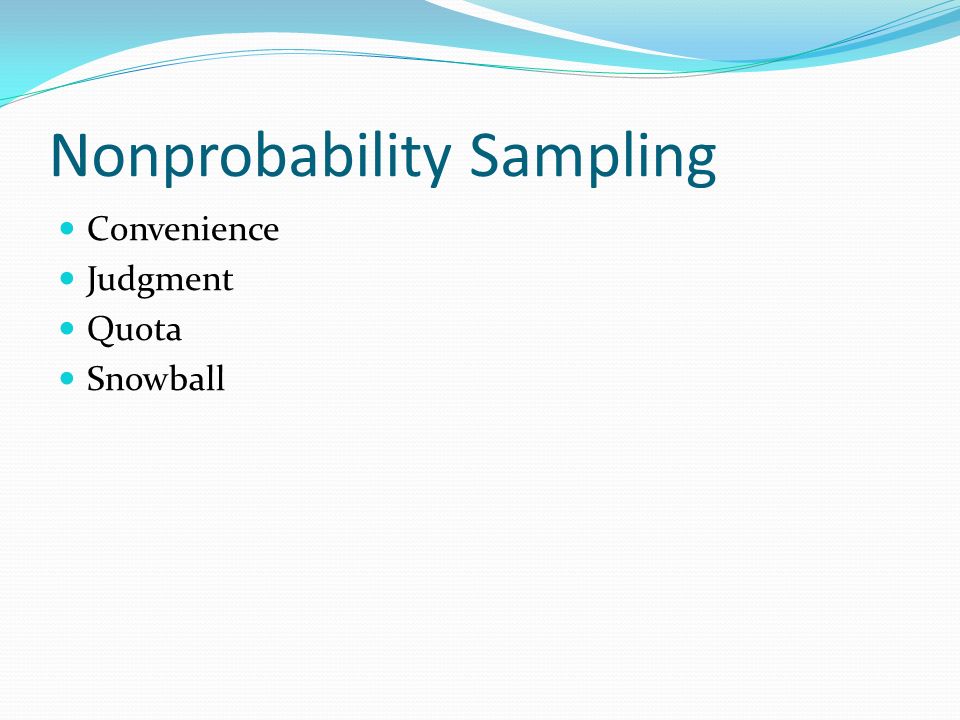 Nonprobability Sampling

- Convenience
- Judgment
- Quota
- Snowball